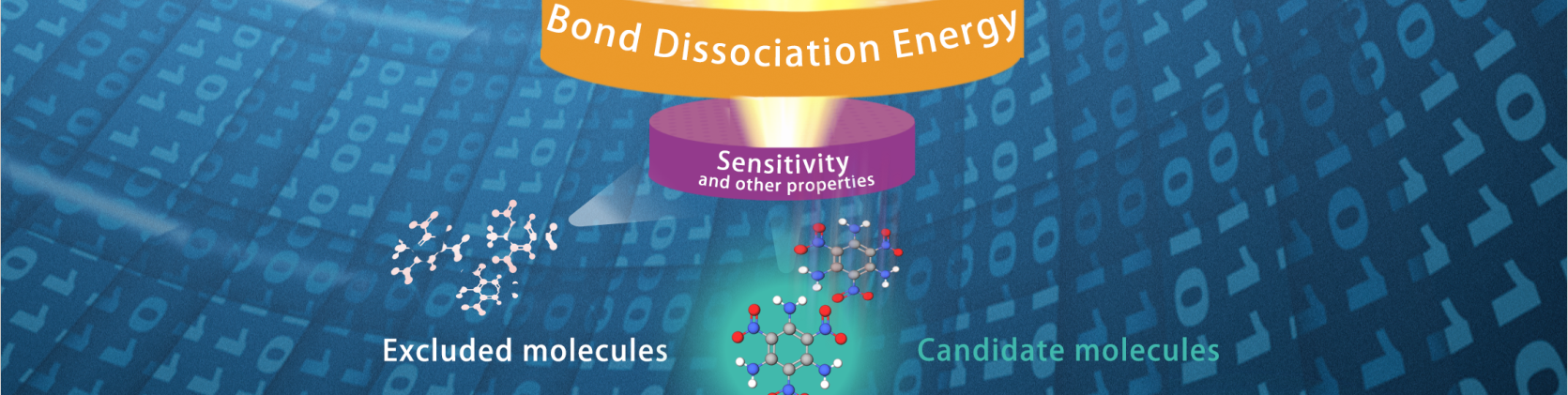 Bond Dissociation Energy

Sensitivity
and other properties

Excluded molecules

Candidate molecules